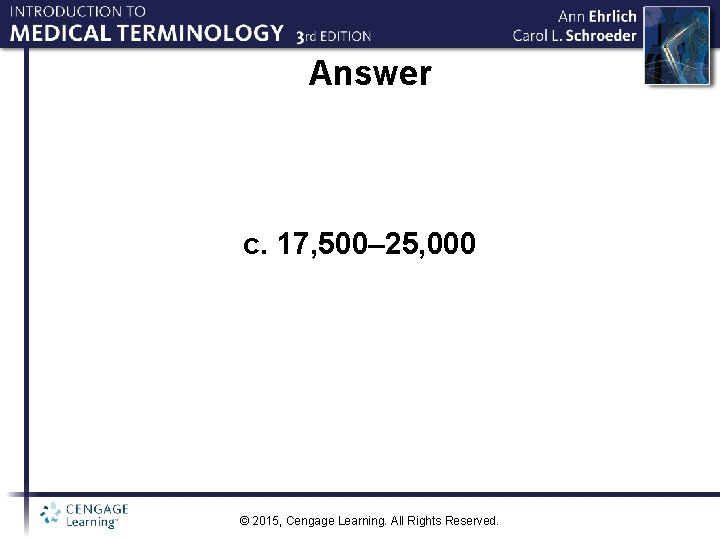 INTRODUCTION TO
MEDICAL TERMINOLOGY 3rd EDITION

Ann Ehrlich
Carol L. Schroeder

Answer

c. 17,500–25,000

CENGAGE Learning™

© 2015, Cengage Learning. All Rights Reserved.